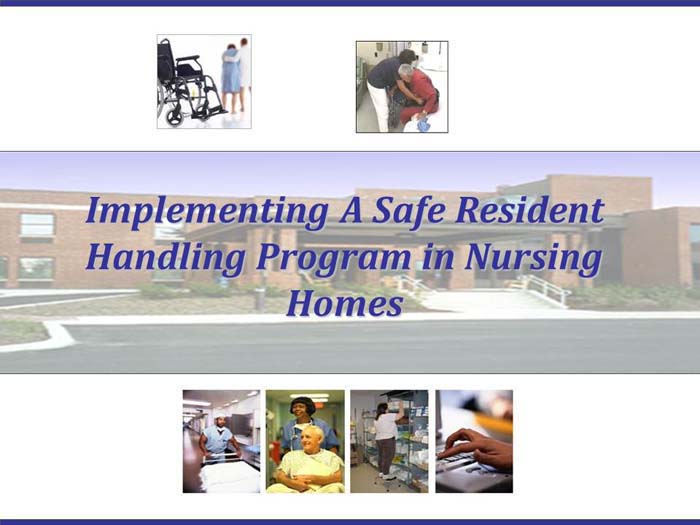 Implementing A Safe Resident Handling Program in Nursing Homes